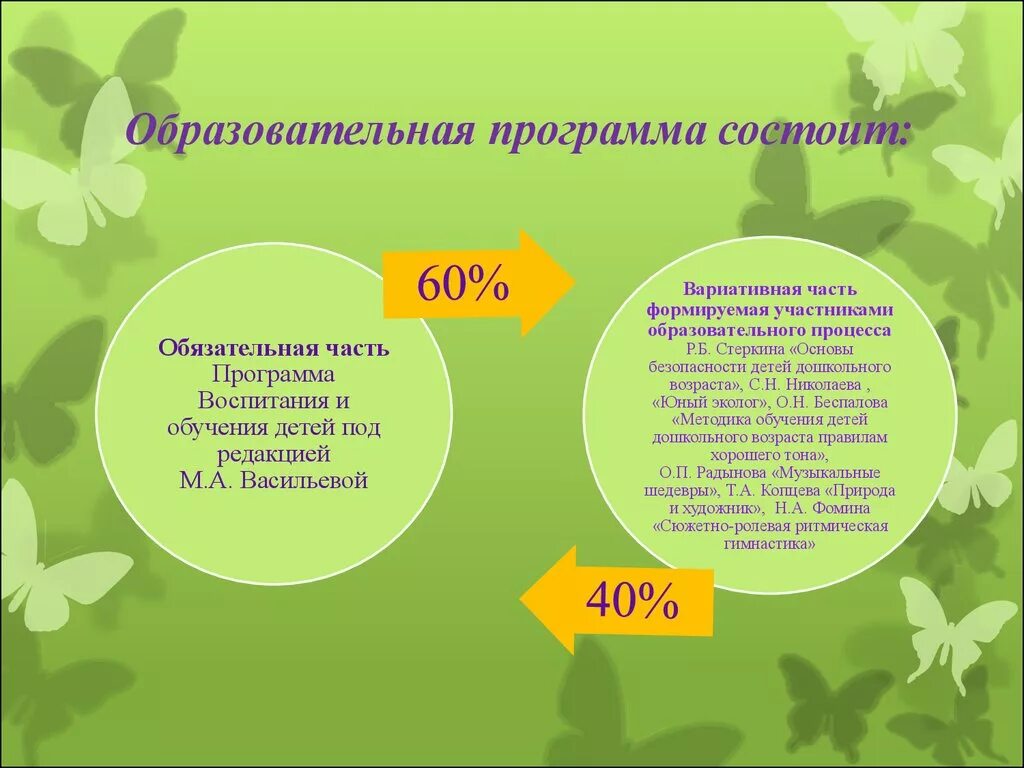 Образовательная программа состоит:

Обязательная часть
Программа Воспитания и обучения детей под редакцией М.А. Васильевой

60%

Вариативная часть формируемая участниками образовательного процесса
Р.Б. Стеркина «Основы безопасности детей дошкольного возраста», С.Н. Николаева , «Юный эколог», О.Н. Беспалова «Методика обучения детей дошкольного возраста правилам хорошего тона»,
О.П. Радынова «Музыкальные шедевры», Т.А. Копцева «Природа и художник», Н.А. Фомина «Сюжетно-ролевая ритмическая гимнастика»

40%